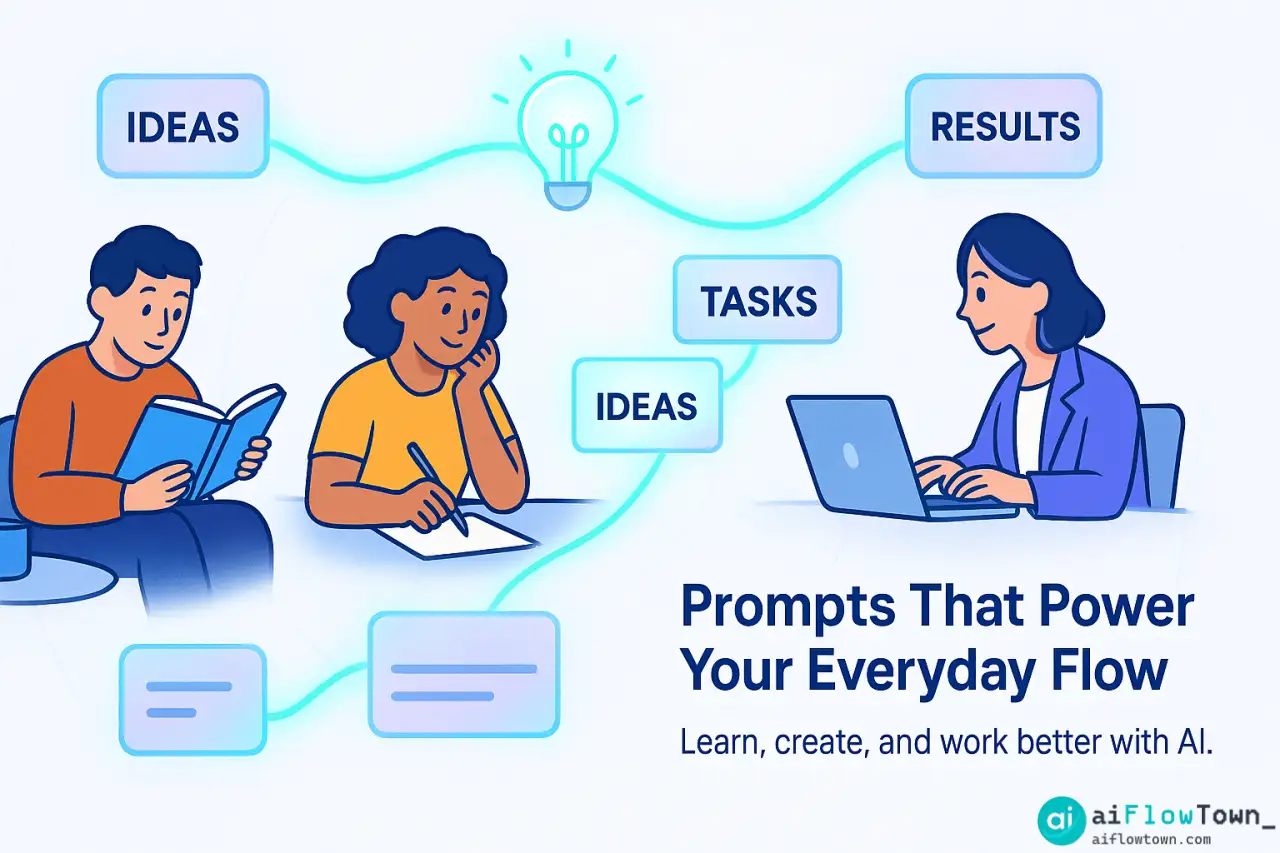 IDEAS

RESULTS

TASKS

IDEAS

Prompts That Power Your Everyday Flow

Learn, create, and work better with AI.

ai aiFlowTown_
aiflowtown.com